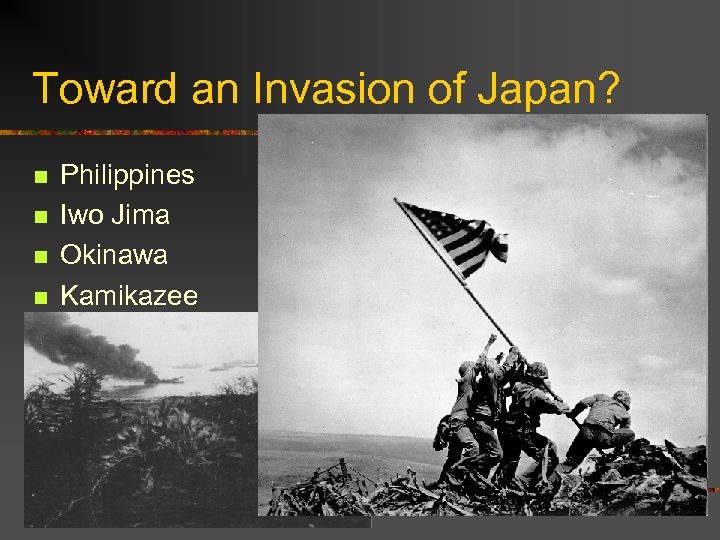 Toward an Invasion of Japan?

- Philippines
- Iwo Jima
- Okinawa
- Kamikazee